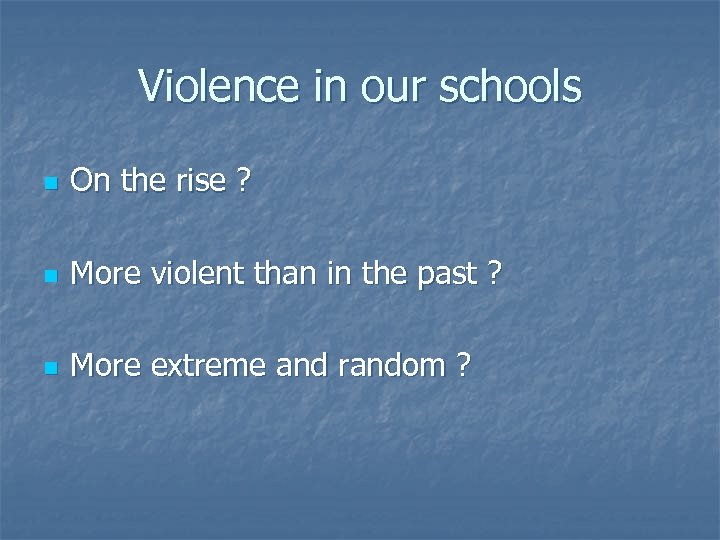 Violence in our schools

- On the rise ?

- More violent than in the past ?

- More extreme and random ?